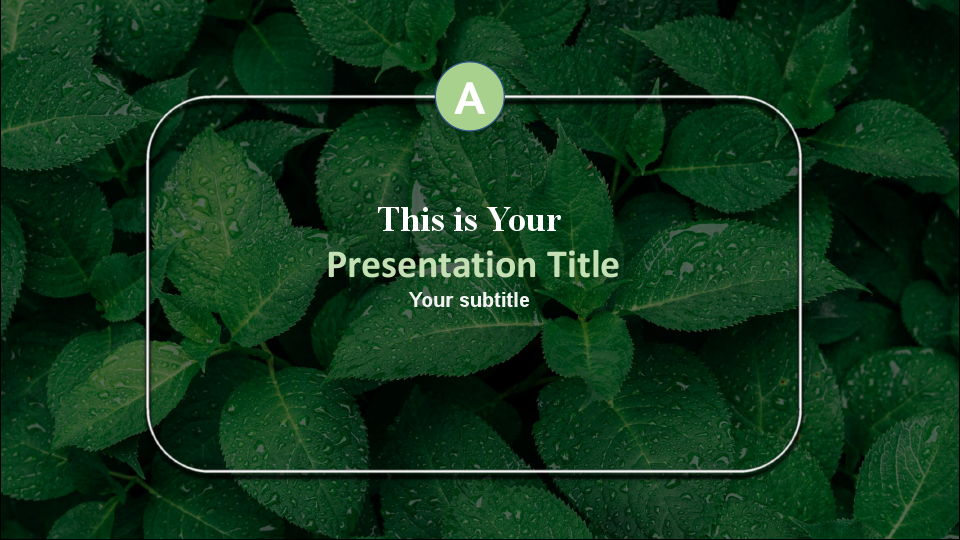 A

This is Your
Presentation Title
Your subtitle